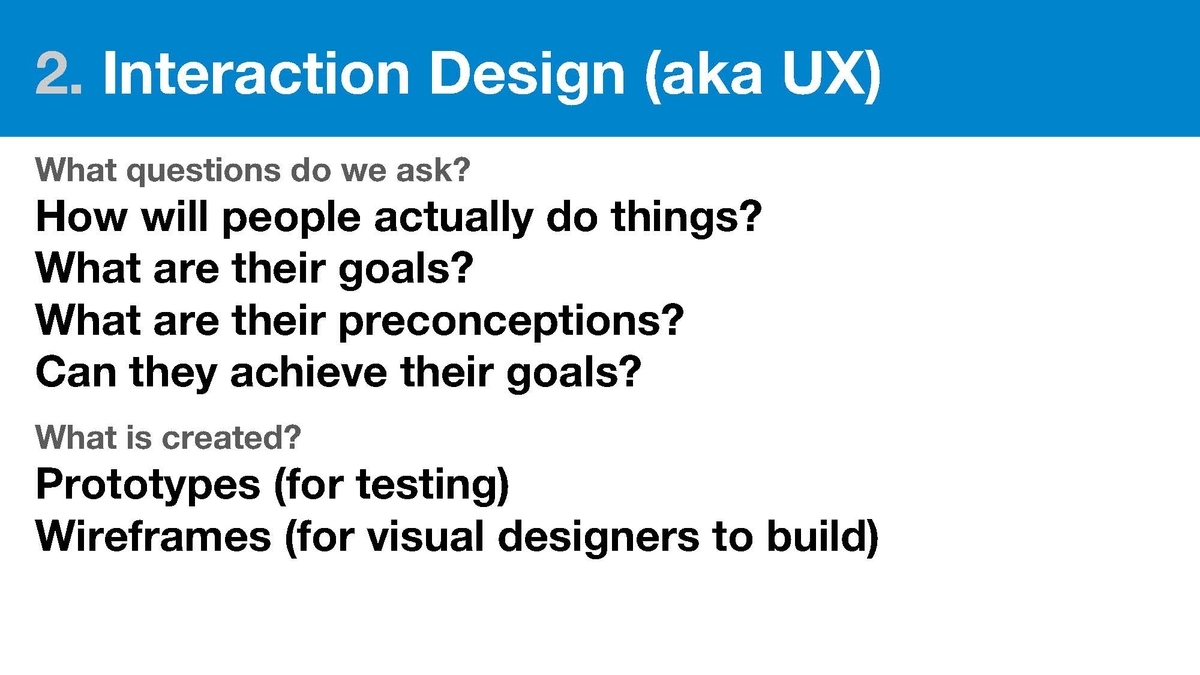 2. Interaction Design (aka UX)

What questions do we ask?

How will people actually do things?
What are their goals?
What are their preconceptions?
Can they achieve their goals?

What is created?

Prototypes (for testing)
Wireframes (for visual designers to build)